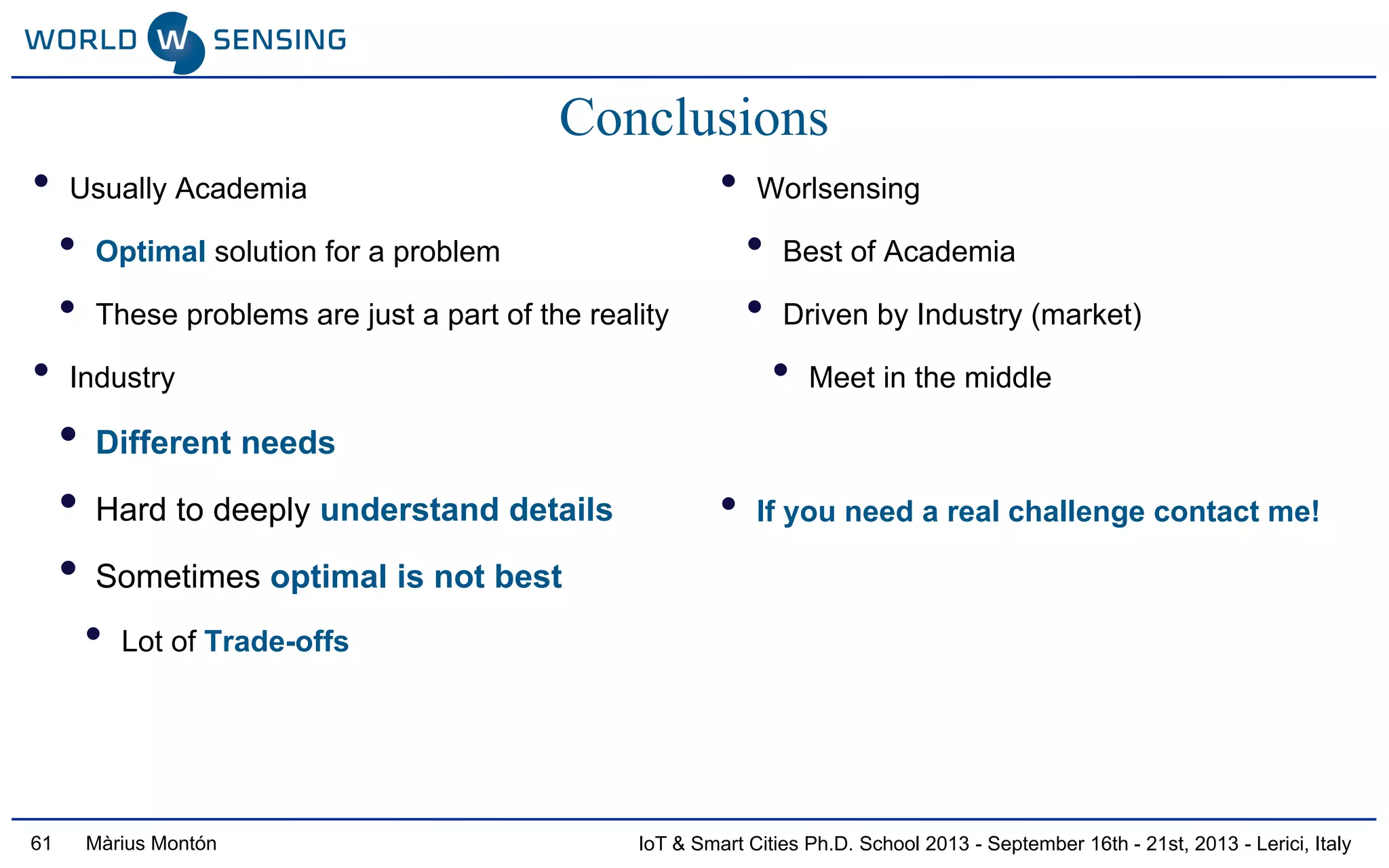 WORLD W SENSING

Conclusions

- Usually Academia
  - Optimal solution for a problem
  - These problems are just a part of the reality
- Industry
  - Different needs
  - Hard to deeply understand details
  - Sometimes optimal is not best
    - Lot of Trade-offs

- Worlsensing
  - Best of Academia
  - Driven by Industry (market)
    - Meet in the middle

- If you need a real challenge contact me!

61 Màrius Montón

IoT & Smart Cities Ph.D. School 2013 - September 16th - 21st, 2013 - Lerici, Italy